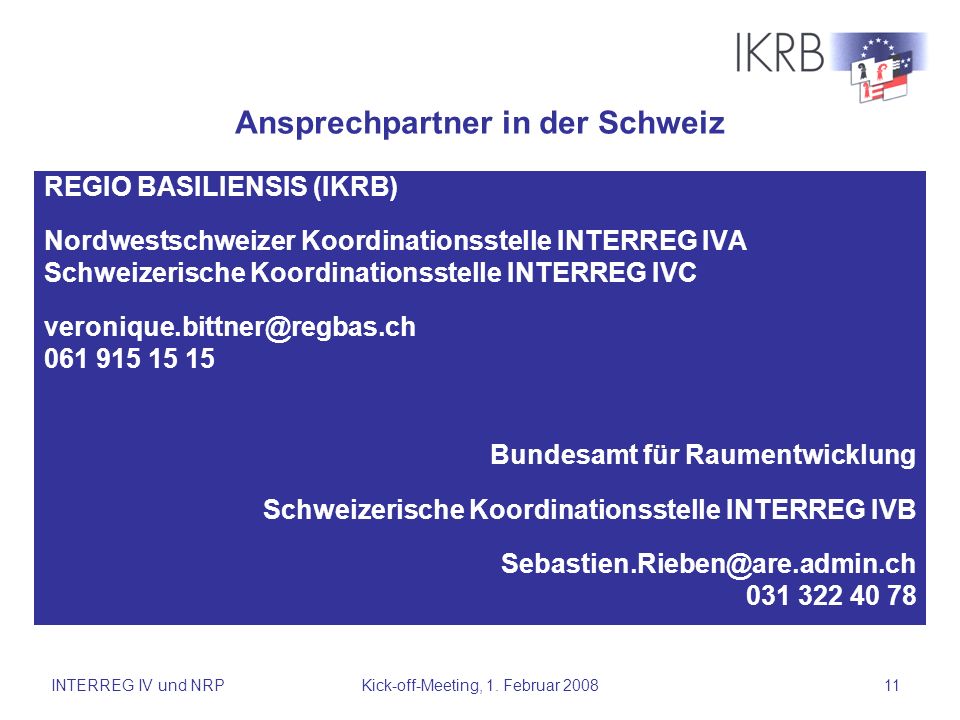 IKRB

Ansprechpartner in der Schweiz

REGIO BASILIENSIS (IKRB)

Nordwestschweizer Koordinationsstelle INTERREG IVA
Schweizerische Koordinationsstelle INTERREG IVC

veronique.bittner@regbas.ch
061 915 15 15

Bundesamt für Raumentwicklung

Schweizerische Koordinationsstelle INTERREG IVB

Sebastien.Rieben@are.admin.ch
031 322 40 78

INTERREG IV und NRP

Kick-off-Meeting, 1. Februar 2008

11